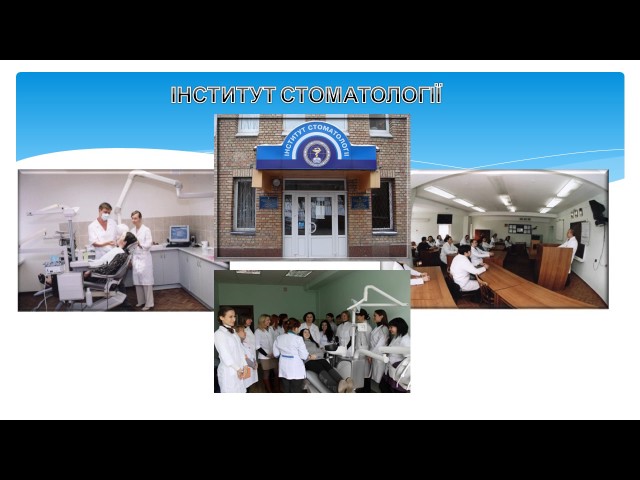 ІНСТИТУТ СТОМАТОЛОГІЇ

ІНСТИТУТ СТОМАТОЛОГІЇ